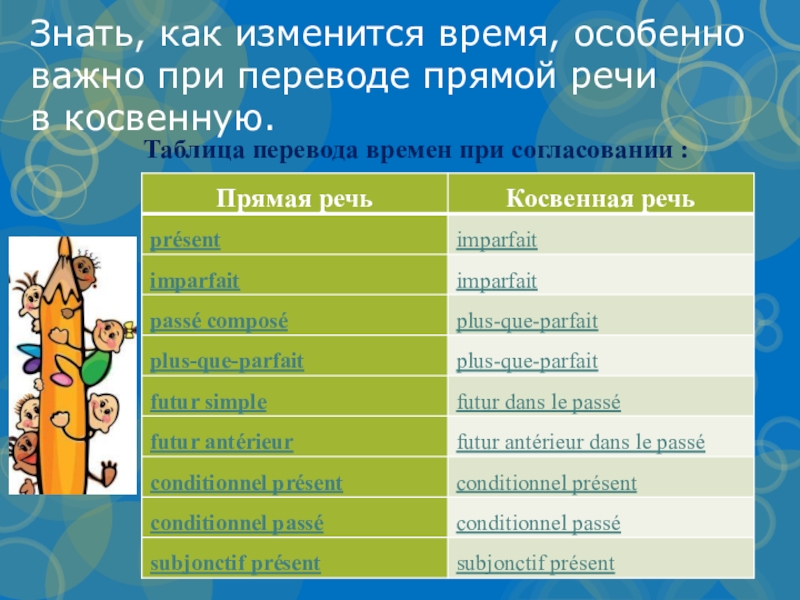 Знать, как изменится время, особенно важно при переводе прямой речи в косвенную.

Таблица перевода времен при согласовании :

| Прямая речь | Косвенная речь |
|---|---|
| présent | imparfait |
| imparfait | imparfait |
| passé composé | plus-que-parfait |
| plus-que-parfait | plus-que-parfait |
| futur simple | futur dans le passé |
| futur antérieur | futur antérieur dans le passé |
| conditionnel présent | conditionnel présent |
| conditionnel passé | conditionnel passé |
| subjonctif présent | subjonctif présent |